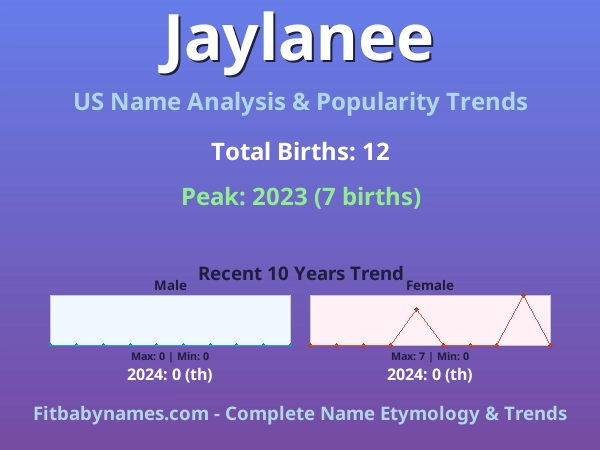 Jaylanee

US Name Analysis & Popularity Trends

Total Births: 12

Peak: 2023 (7 births)

Recent 10 Years Trend

Male

Max: 0 | Min: 0

2024: 0 (th)

Female

Max: 7 | Min: 0

2024: 0 (th)

Fitbabynames.com - Complete Name Etymology & Trends